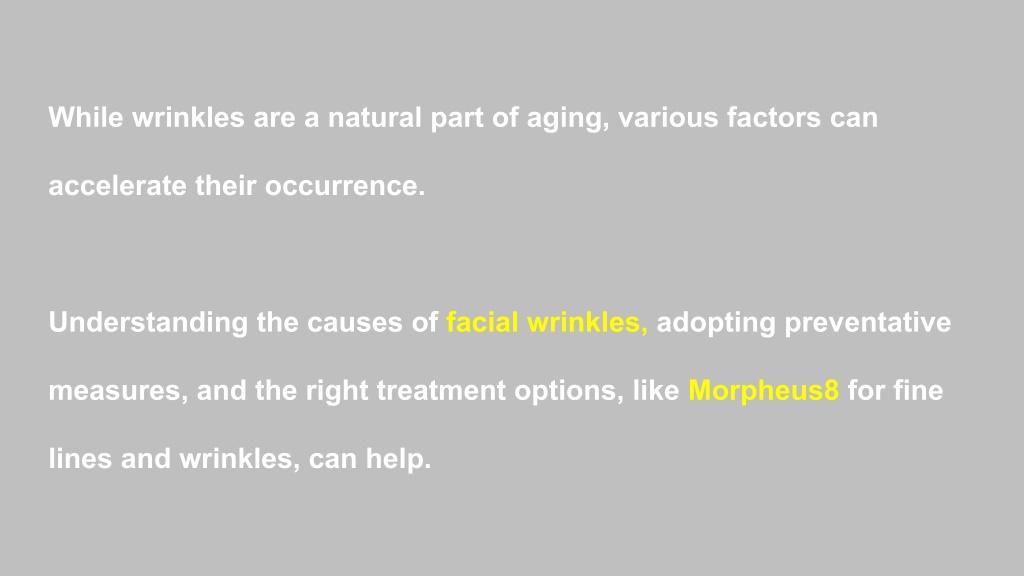 While wrinkles are a natural part of aging, various factors can accelerate their occurrence.

Understanding the causes of facial wrinkles, adopting preventative measures, and the right treatment options, like Morpheus8 for fine lines and wrinkles, can help.